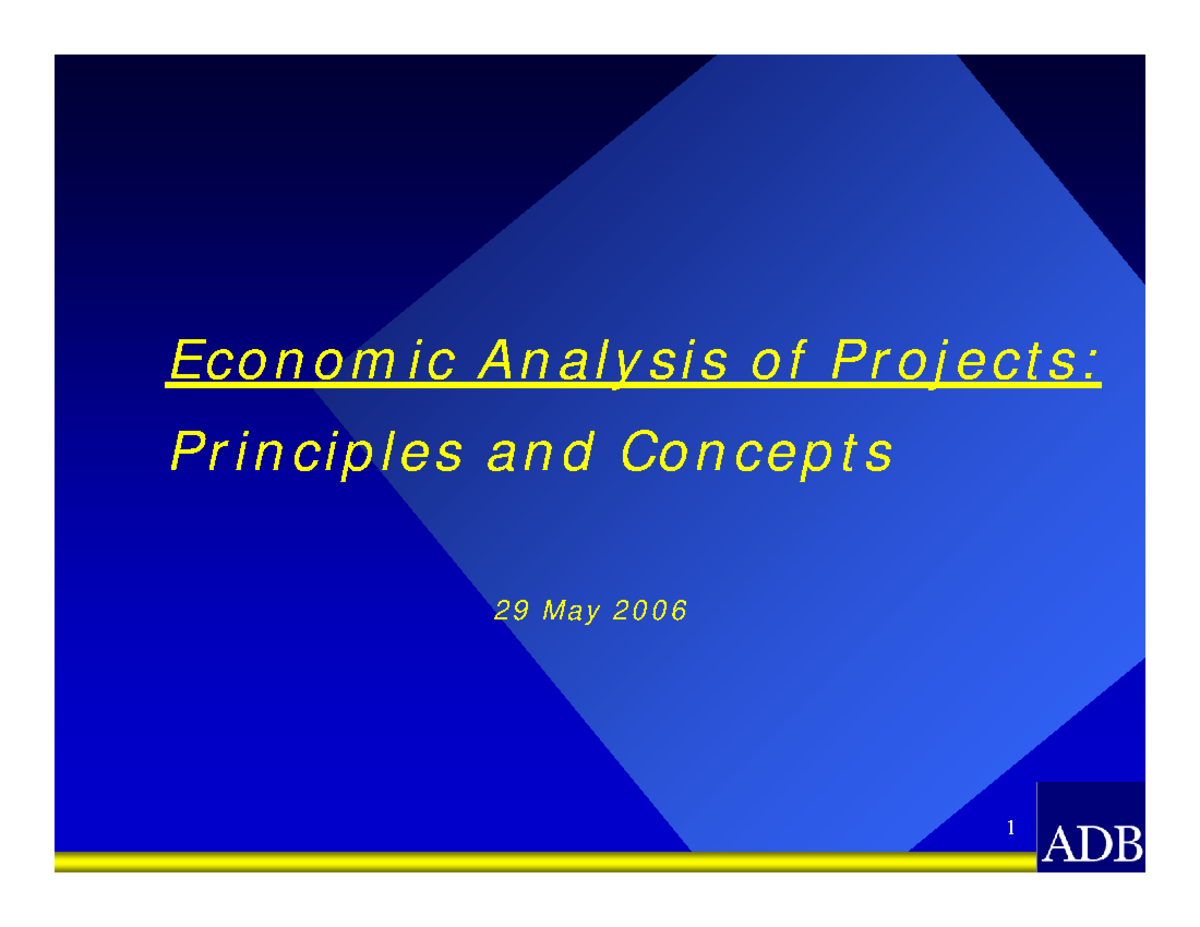 Economic Analysis of Projects:

Principles and Concepts

29 May 2006

1

ADB